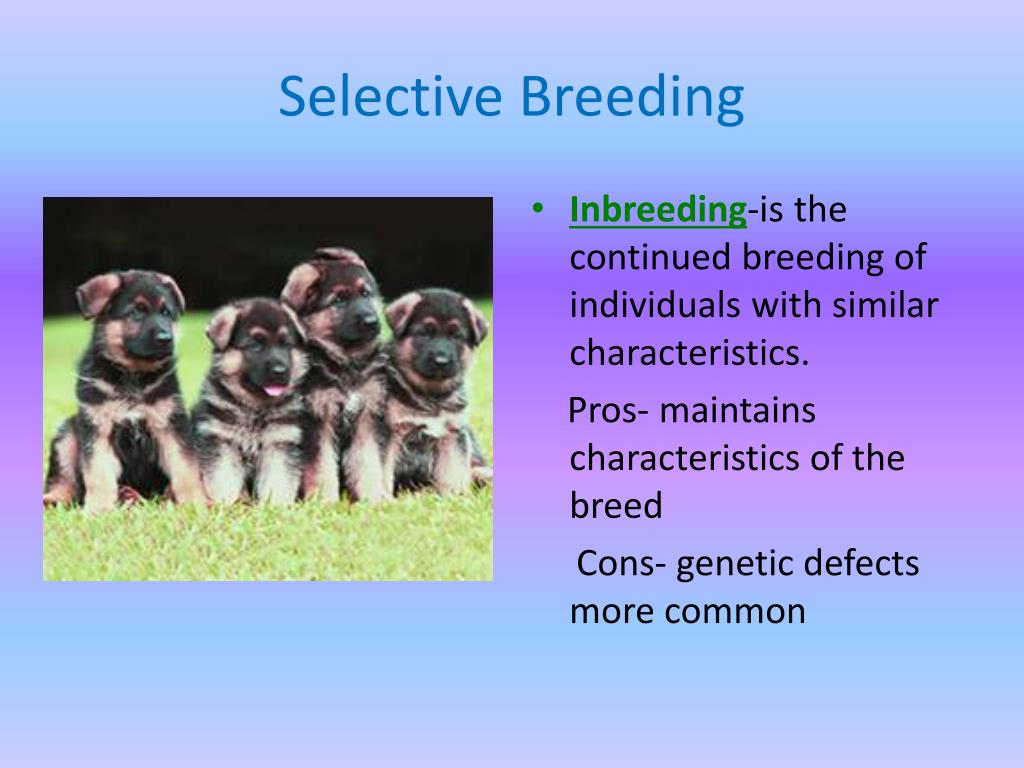 Selective Breeding

• Inbreeding-is the continued breeding of individuals with similar characteristics.

Pros- maintains characteristics of the breed

Cons- genetic defects more common